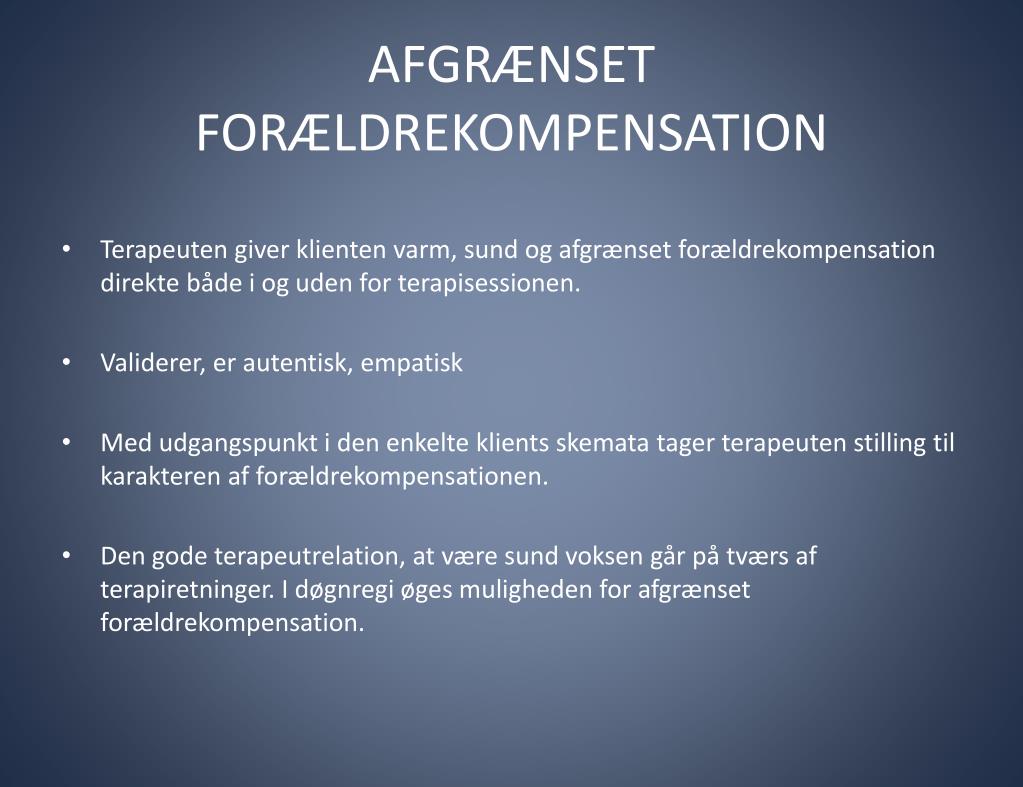 AFGRÆNSET FORÆLDREKOMPENSATION

• Terapeuten giver klienten varm, sund og afgrænset forældrekompensation direkte både i og uden for terapisessionen.

• Validerer, er autentisk, empatisk

• Med udgangspunkt i den enkelte klients skemata tager terapeuten stilling til karakteren af forældrekompensationen.

• Den gode terapeutrelation, at være sund voksen går på tværs af terapiretninger. I døgnregi øges muligheden for afgrænset forældrekompensation.